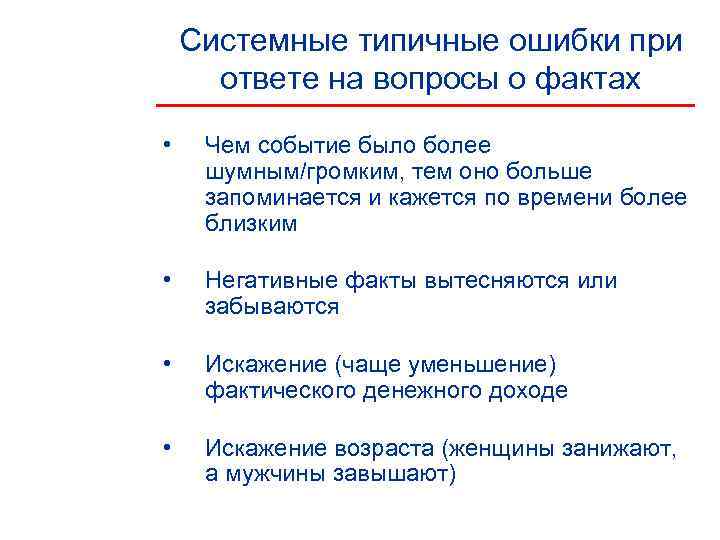 Системные типичные ошибки при ответе на вопросы о фактах

• Чем событие было более шумным/громким, тем оно больше запоминается и кажется по времени более близким

• Негативные факты вытесняются или забываются

• Искажение (чаще уменьшение) фактического денежного доходе

• Искажение возраста (женщины занижают, а мужчины завышают)